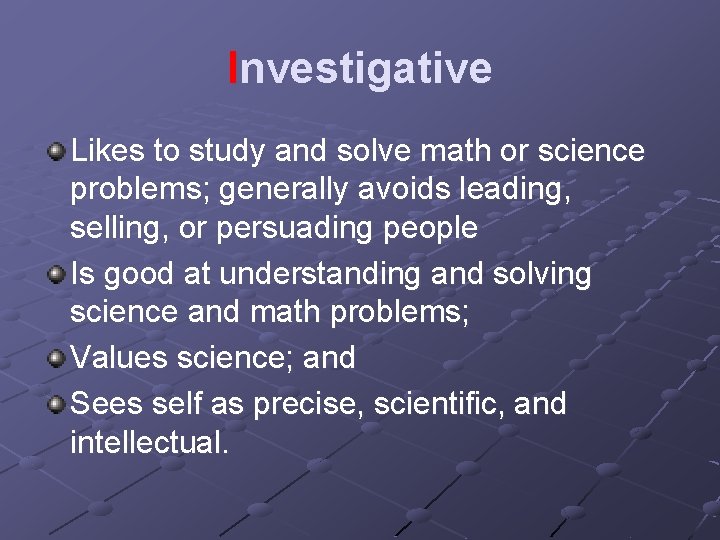 Investigative

Likes to study and solve math or science problems; generally avoids leading, selling, or persuading people

Is good at understanding and solving science and math problems;

Values science; and

Sees self as precise, scientific, and intellectual.